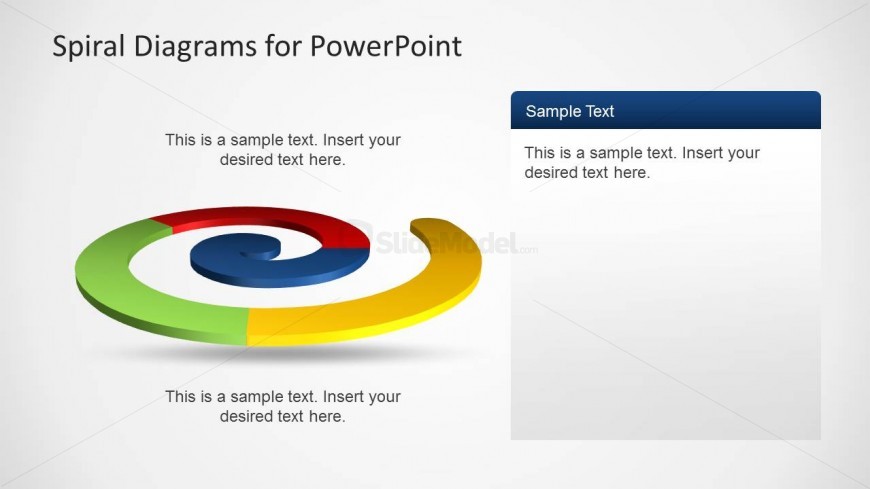 Spiral Diagrams for PowerPoint

This is a sample text. Insert your desired text here.

SlideModel.com

This is a sample text. Insert your desired text here.

Sample Text

This is a sample text. Insert your desired text here.